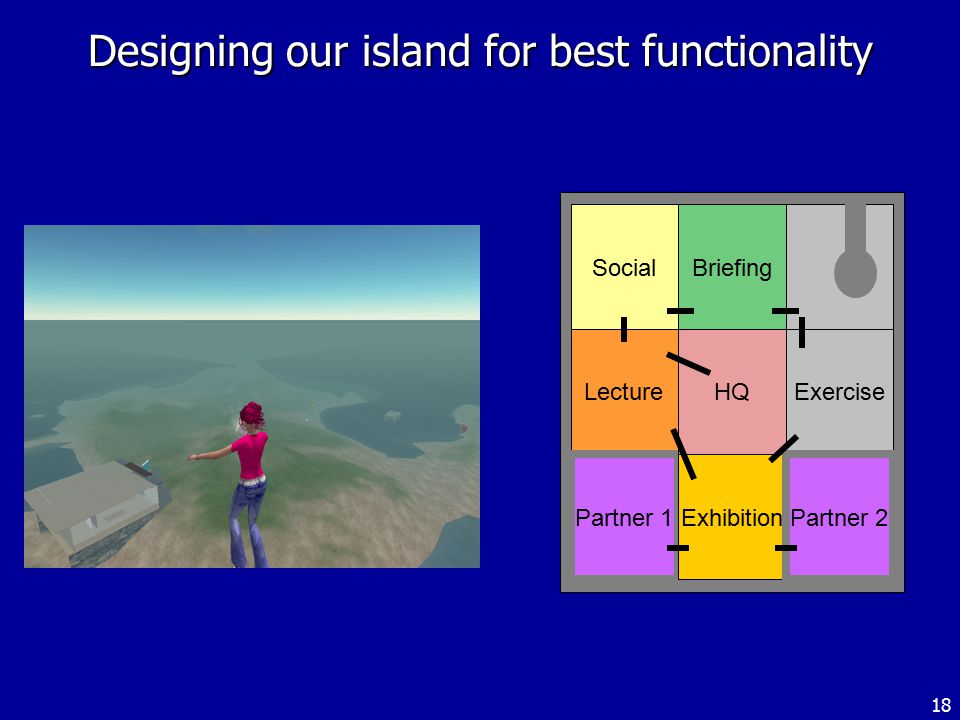 Designing our island for best functionality

Social
Briefing
Lecture
HQ
Exercise
Partner 1
Exhibition
Partner 2

18